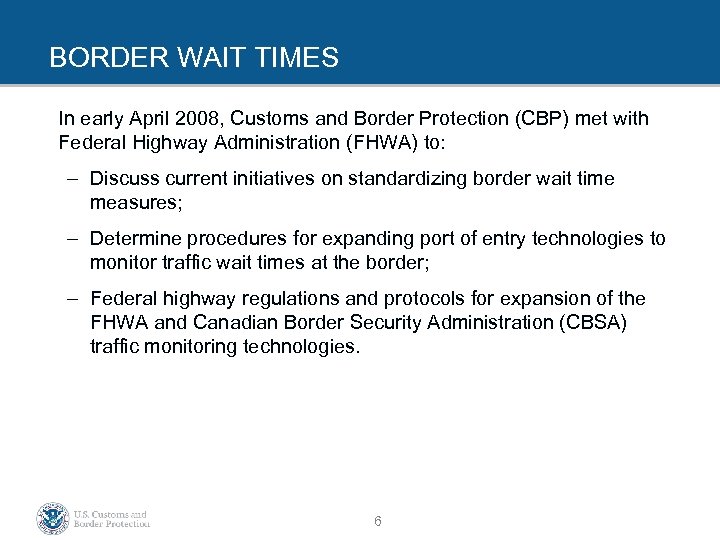 BORDER WAIT TIMES

In early April 2008, Customs and Border Protection (CBP) met with Federal Highway Administration (FHWA) to:

– Discuss current initiatives on standardizing border wait time measures;

– Determine procedures for expanding port of entry technologies to monitor traffic wait times at the border;

– Federal highway regulations and protocols for expansion of the FHWA and Canadian Border Security Administration (CBSA) traffic monitoring technologies.

U.S. Customs and Border Protection

6